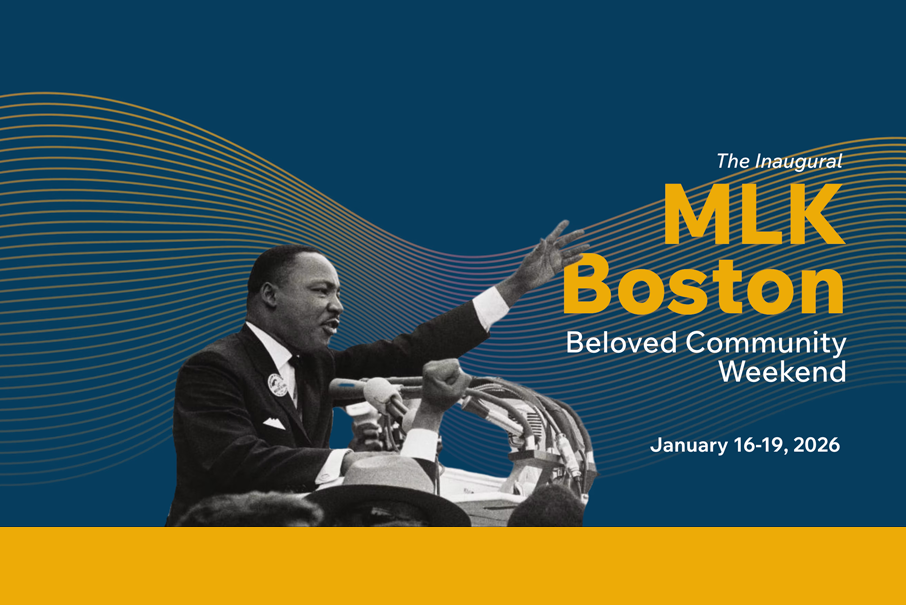 The Inaugural
MLK
Boston
Beloved Community
Weekend

January 16-19, 2026